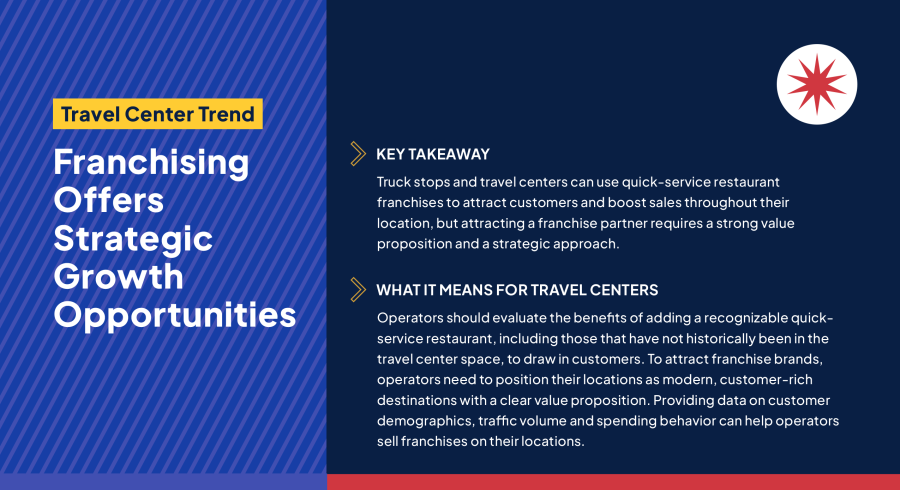 Travel Center Trend

Franchising Offers Strategic Growth Opportunities

KEY TAKEAWAY

Truck stops and travel centers can use quick-service restaurant franchises to attract customers and boost sales throughout their location, but attracting a franchise partner requires a strong value proposition and a strategic approach.

WHAT IT MEANS FOR TRAVEL CENTERS

Operators should evaluate the benefits of adding a recognizable quick-service restaurant, including those that have not historically been in the travel center space, to draw in customers. To attract franchise brands, operators need to position their locations as modern, customer-rich destinations with a clear value proposition. Providing data on customer demographics, traffic volume and spending behavior can help operators sell franchises on their locations.